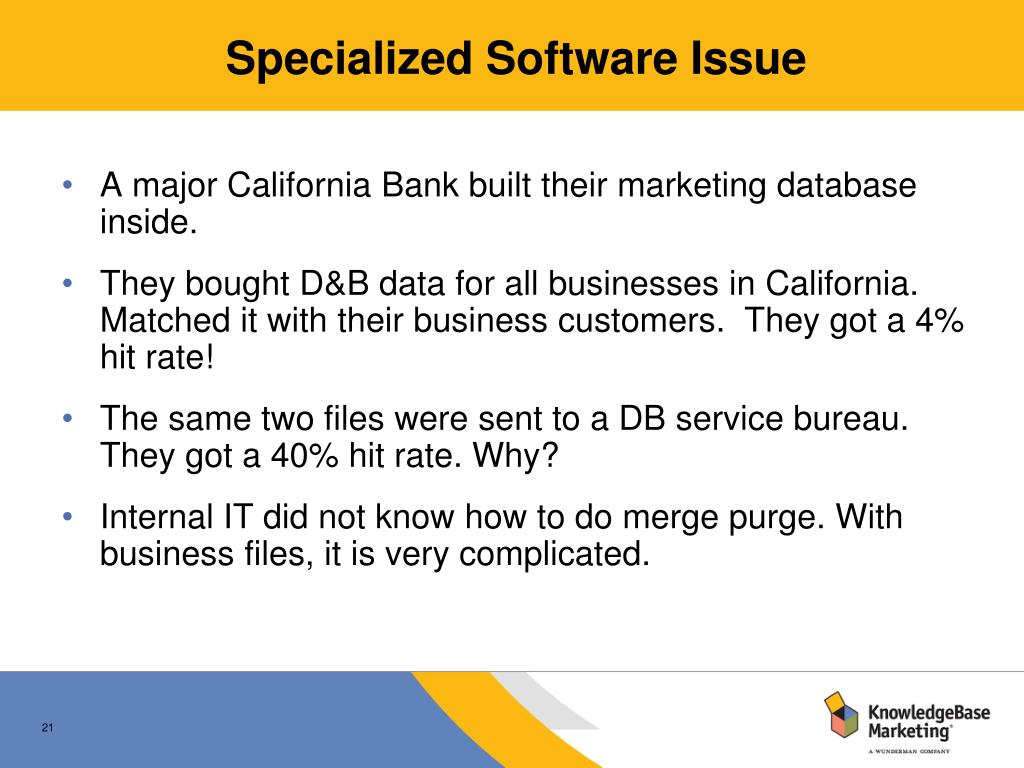 Specialized Software Issue

• A major California Bank built their marketing database inside.

• They bought D&B data for all businesses in California. Matched it with their business customers. They got a 4% hit rate!

• The same two files were sent to a DB service bureau. They got a 40% hit rate. Why?

• Internal IT did not know how to do merge purge. With business files, it is very complicated.

21

KnowledgeBase Marketing®
A WUNDERMAN COMPANY